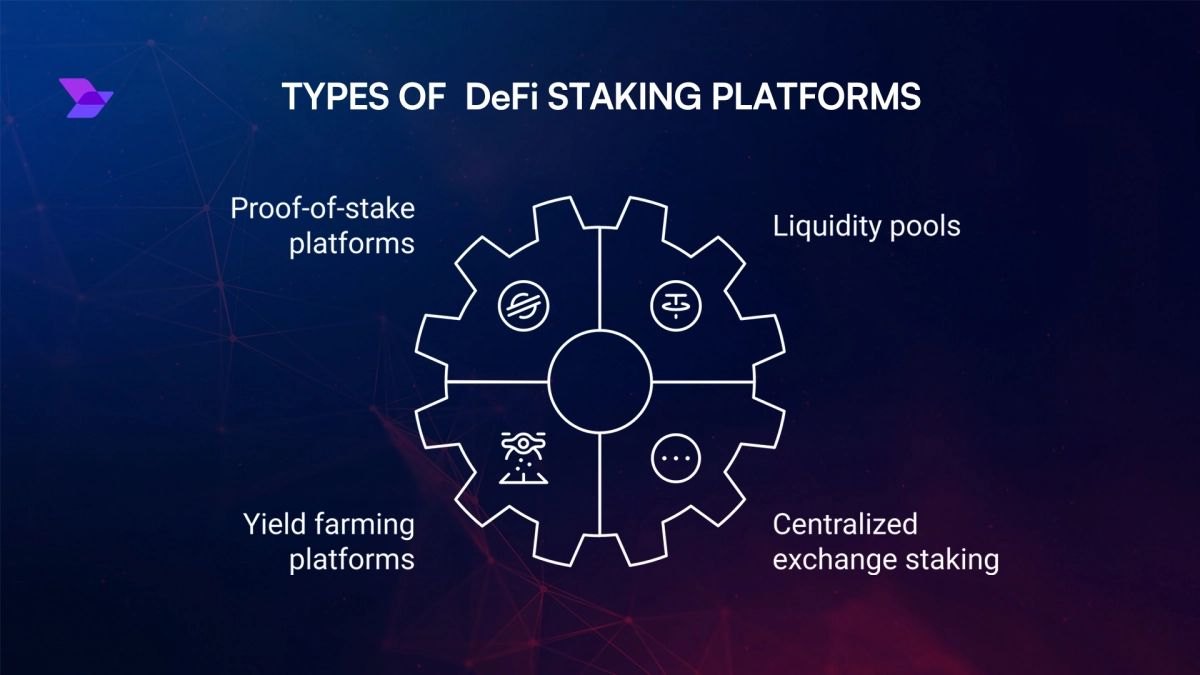 TYPES OF DeFi STAKING PLATFORMS

Proof-of-stake platforms

Liquidity pools

Yield farming platforms

Centralized exchange staking